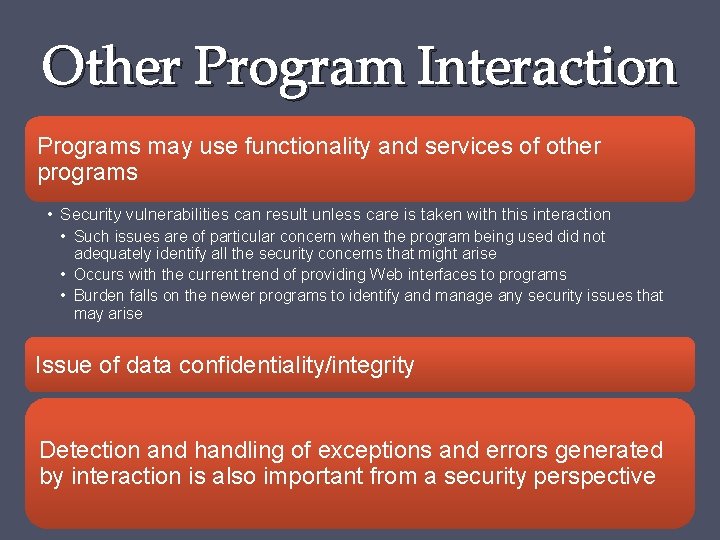 Other Program Interaction

Programs may use functionality and services of other programs

• Security vulnerabilities can result unless care is taken with this interaction
  • Such issues are of particular concern when the program being used did not adequately identify all the security concerns that might arise
  • Occurs with the current trend of providing Web interfaces to programs
  • Burden falls on the newer programs to identify and manage any security issues that may arise

Issue of data confidentiality/integrity

Detection and handling of exceptions and errors generated by interaction is also important from a security perspective